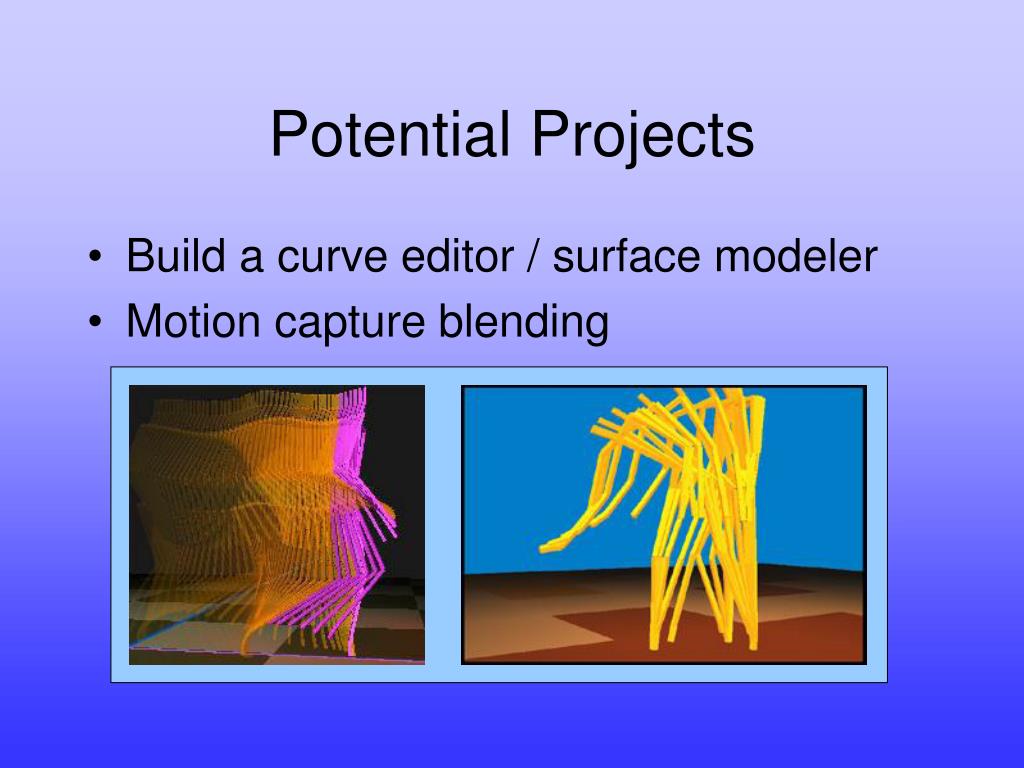 Potential Projects

• Build a curve editor / surface modeler
• Motion capture blending